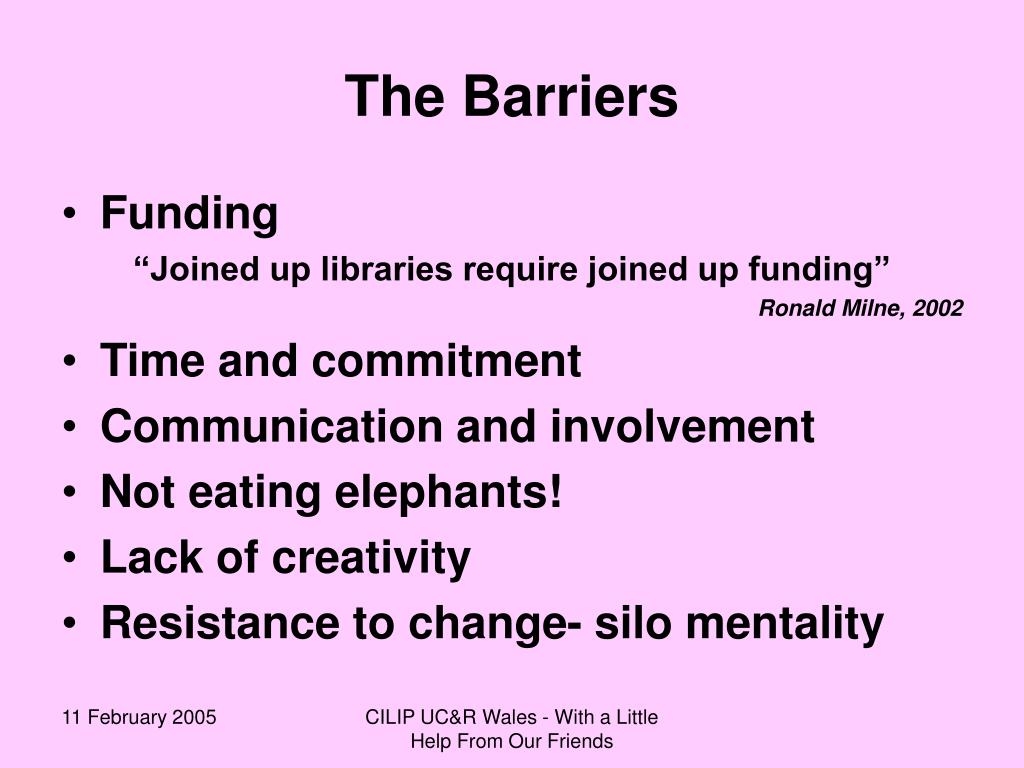 The Barriers

• Funding

“Joined up libraries require joined up funding”

Ronald Milne, 2002

• Time and commitment
• Communication and involvement
• Not eating elephants!
• Lack of creativity
• Resistance to change- silo mentality

11 February 2005

CILIP UC&R Wales - With a Little Help From Our Friends